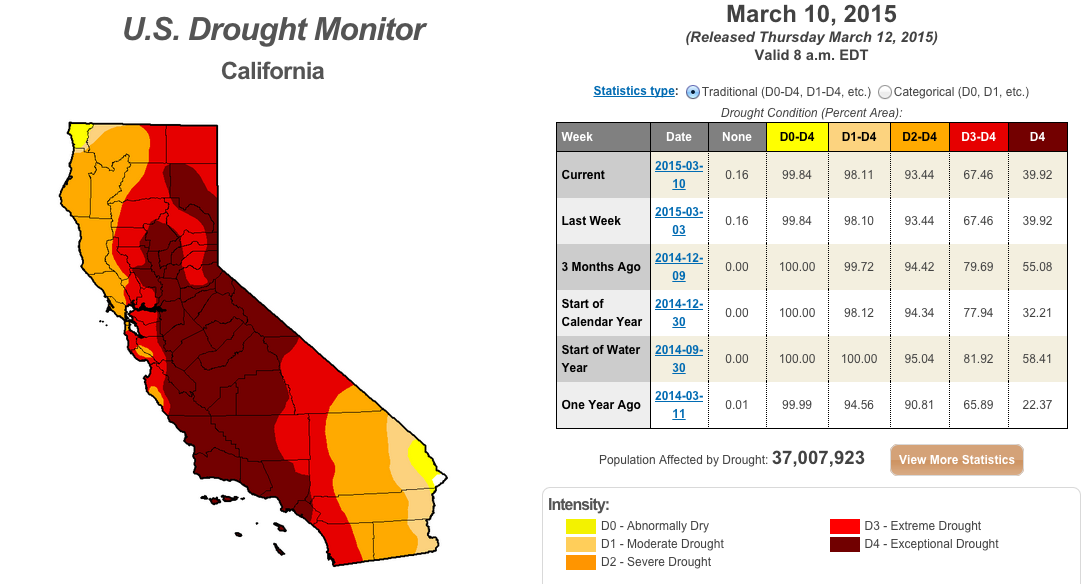 U.S. Drought Monitor
California

March 10, 2015
(Released Thursday March 12, 2015)
Valid 8 a.m. EDT

Statistics type: Traditional (D0-D4, D1-D4, etc.) Categorical (D0, D1, etc.)

Drought Condition (Percent Area):

| Week | Date | None | D0-D4 | D1-D4 | D2-D4 | D3-D4 | D4 |
|---|---|---|---|---|---|---|---|
| Current | 2015-03-10 | 0.16 | 99.84 | 98.11 | 93.44 | 67.46 | 39.92 |
| Last Week | 2015-03-03 | 0.16 | 99.84 | 98.10 | 93.44 | 67.46 | 39.92 |
| 3 Months Ago | 2014-12-09 | 0.00 | 100.00 | 99.72 | 94.42 | 79.69 | 55.08 |
| Start of Calendar Year | 2014-12-30 | 0.00 | 100.00 | 98.12 | 94.34 | 77.94 | 32.21 |
| Start of Water Year | 2014-09-30 | 0.00 | 100.00 | 100.00 | 95.04 | 81.92 | 58.41 |
| One Year Ago | 2014-03-11 | 0.01 | 99.99 | 94.56 | 90.81 | 65.89 | 22.37 |

Population Affected by Drought: 37,007,923

View More Statistics

Intensity:
D0 - Abnormally Dry
D1 - Moderate Drought
D2 - Severe Drought
D3 - Extreme Drought
D4 - Exceptional Drought